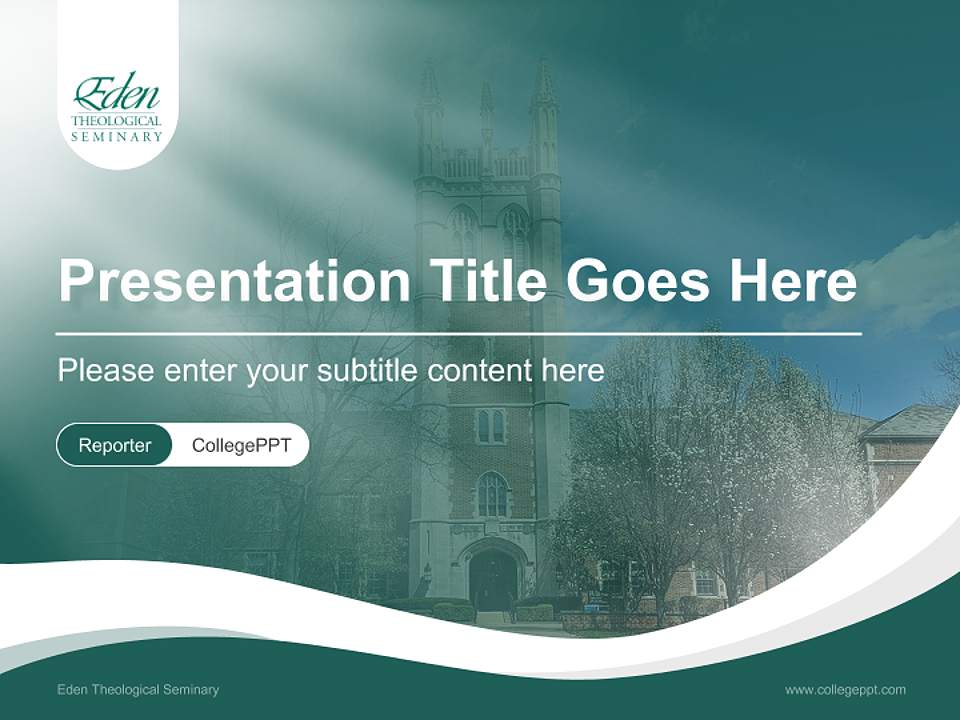 Eden
THEOLOGICAL
SEMINARY

Presentation Title Goes Here

Please enter your subtitle content here

Reporter CollegePPT

Eden Theological Seminary

www.collegeppt.com